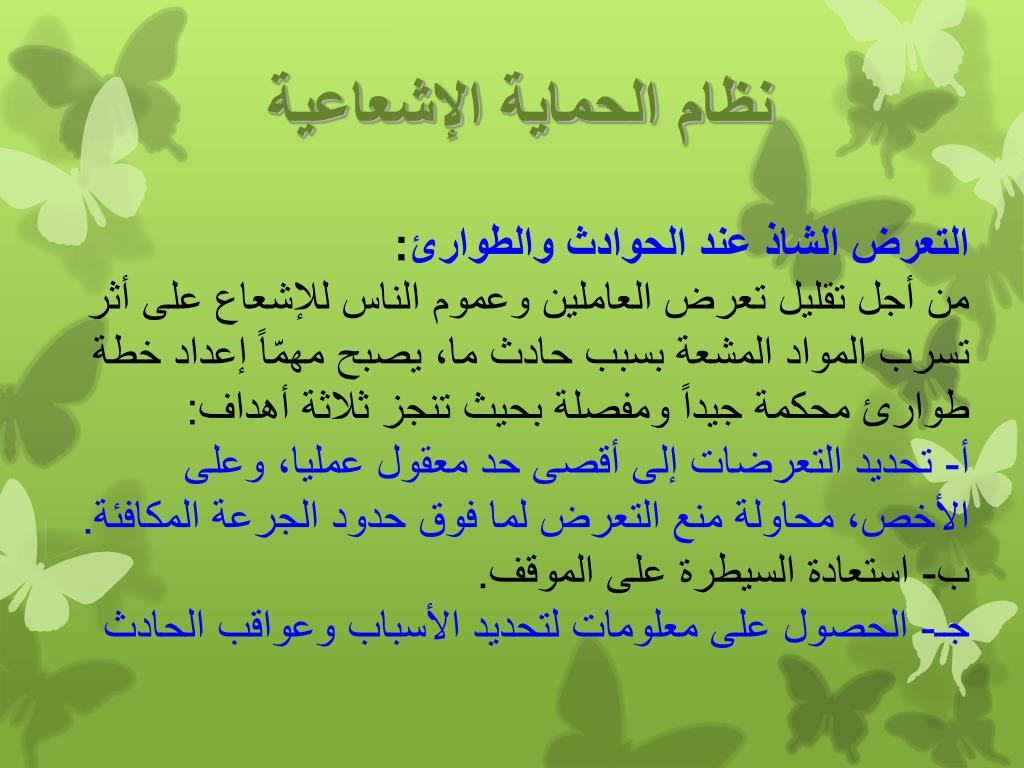 نظام الحماية الإشعاعية

التعرض الشاذ عند الحوادث والطوارئ:
من أجل تقليل تعرض العاملين وعموم الناس للإشعاع على أثر تسرب المواد المشعة بسبب حادث ما، يصبح مهمّاً إعداد خطة طوارئ محكمة جيداً ومفصلة بحيث تنجز ثلاثة أهداف:
أ- تحديد التعرضات إلى أقصى حد معقول عمليا، وعلى الأخص، محاولة منع التعرض لما فوق حدود الجرعة المكافئة.
ب- استعادة السيطرة على الموقف.
جـ- الحصول على معلومات لتحديد الأسباب وعواقب الحادث